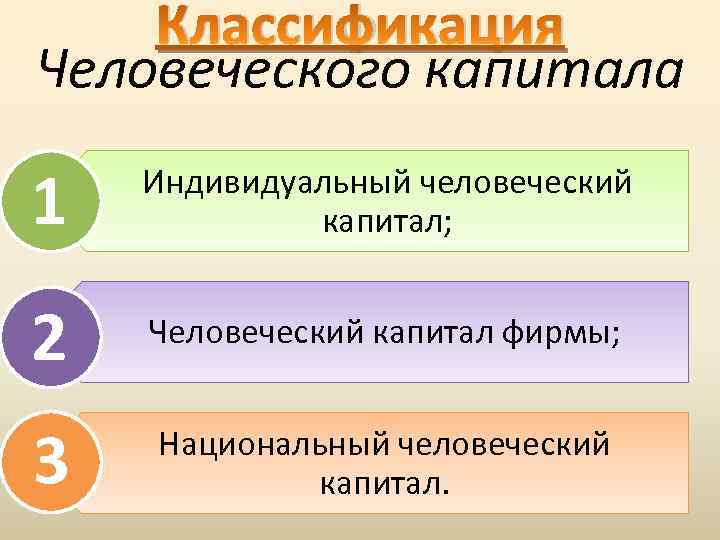 Классификация
Человеческого капитала

1
Индивидуальный человеческий капитал;

2
Человеческий капитал фирмы;

3
Национальный человеческий капитал.